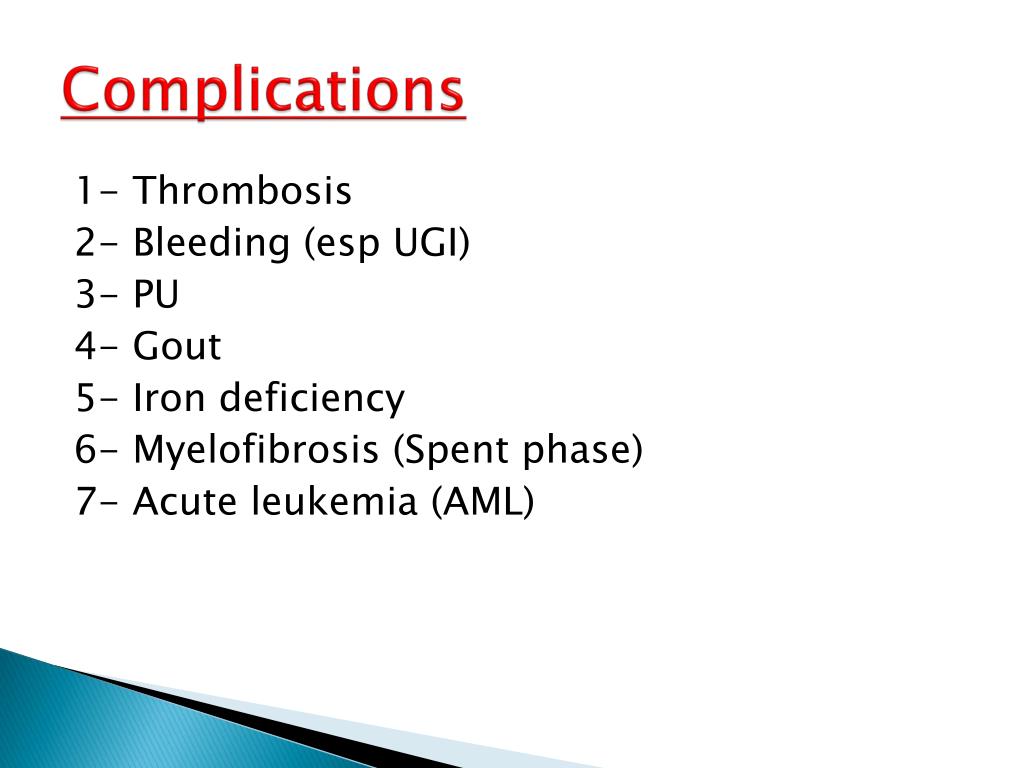 Complications

1- Thrombosis
2- Bleeding (esp UGI)
3- PU
4- Gout
5- Iron deficiency
6- Myelofibrosis (Spent phase)
7- Acute leukemia (AML)